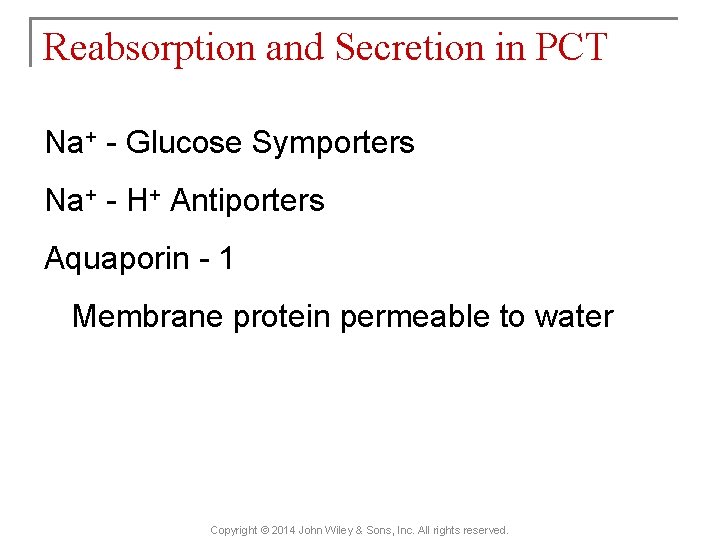 Reabsorption and Secretion in PCT

$Na^+$ - Glucose Symporters

$Na^+$ - $H^+$ Antiporters

Aquaporin - 1

Membrane protein permeable to water

Copyright © 2014 John Wiley & Sons, Inc. All rights reserved.